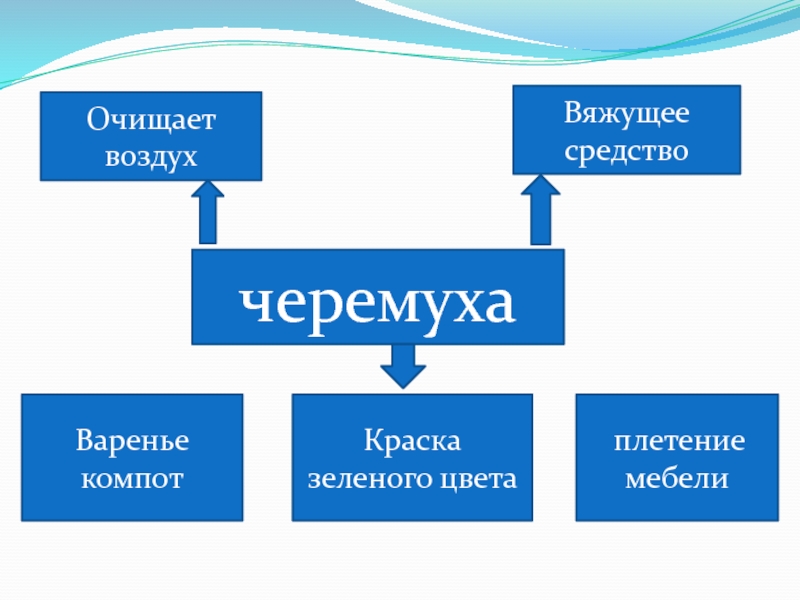 Очищает воздух

Вяжущее средство

черемуха

Варенье компот

Краска зеленого цвета

плетение мебели